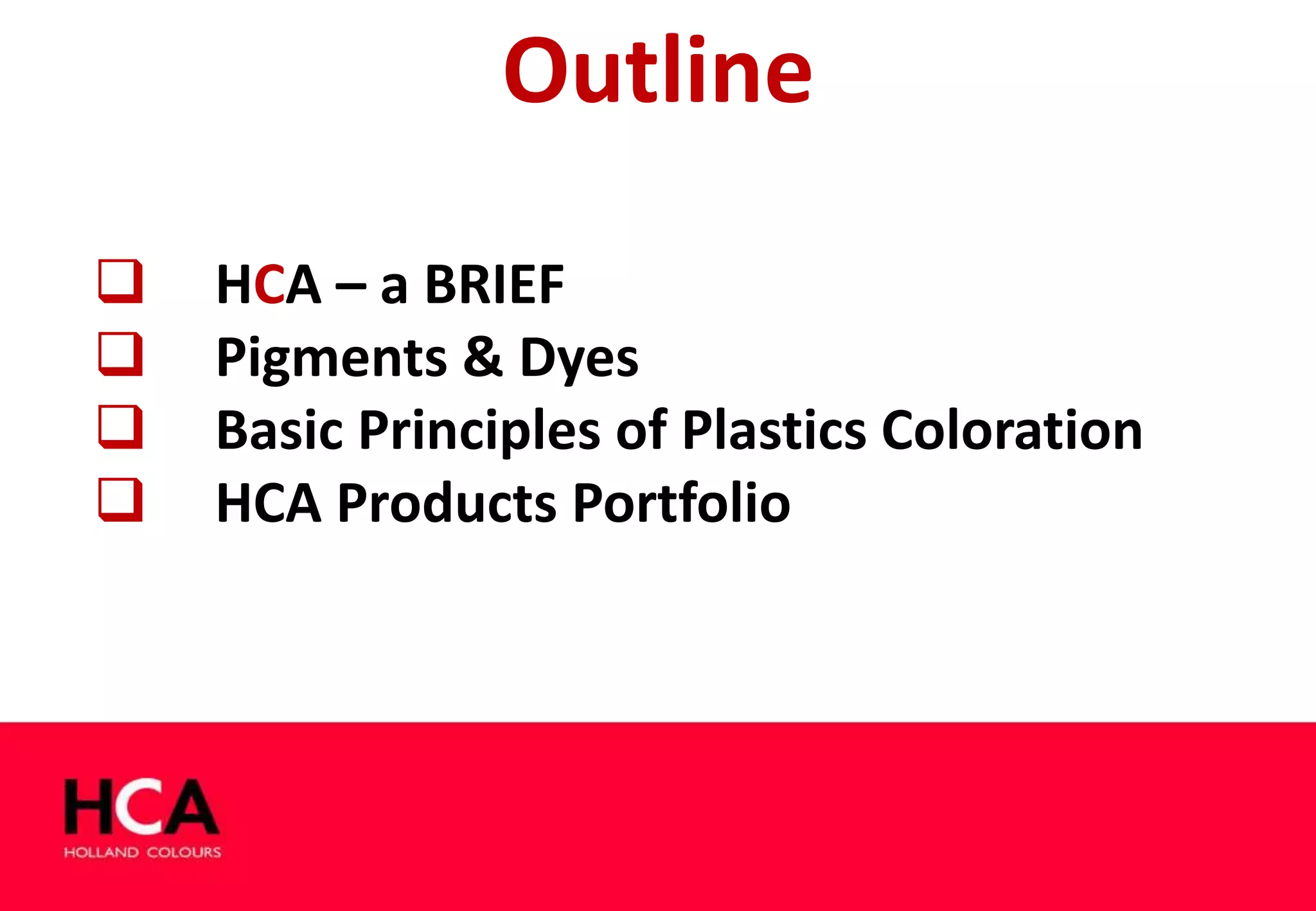 Outline

❑ HCA – a BRIEF
❑ Pigments & Dyes
❑ Basic Principles of Plastics Coloration
❑ HCA Products Portfolio

HCA
HOLLAND COLOURS